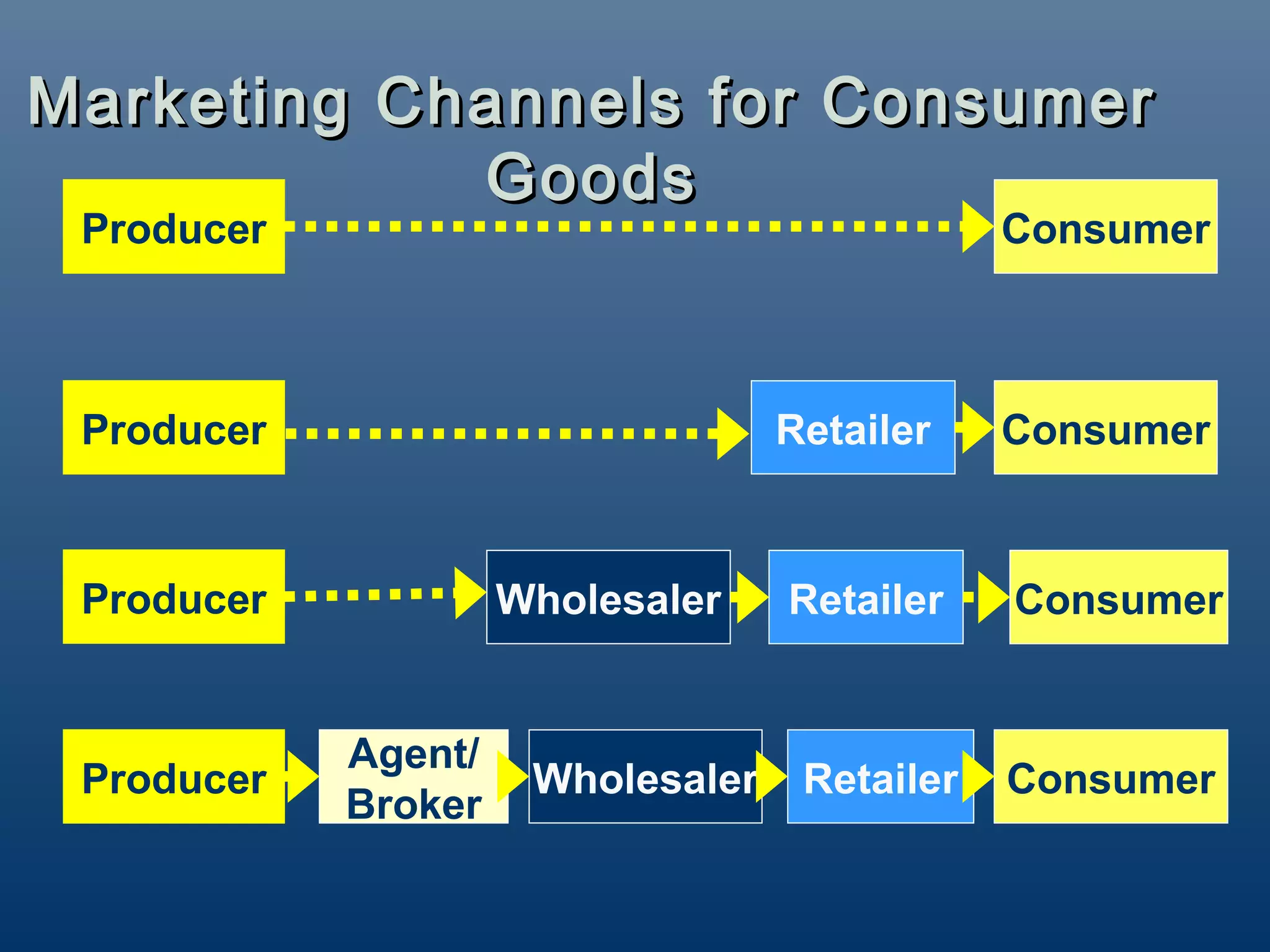 Marketing Channels for Consumer Goods

Producer Consumer

Producer Retailer Consumer

Producer Wholesaler Retailer Consumer

Producer Agent/ Broker Wholesaler Retailer Consumer